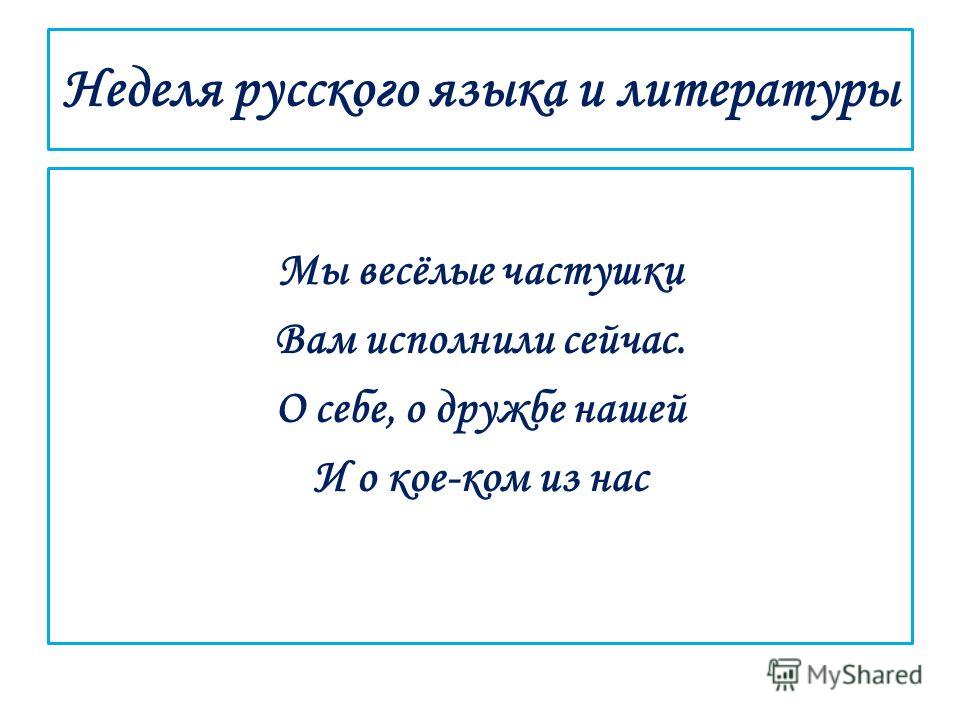 Неделя русского языка и литературы

Мы весёлые частушки
Вам исполнили сейчас.
О себе, о дружбе нашей
И о кое-ком из нас

MyShared